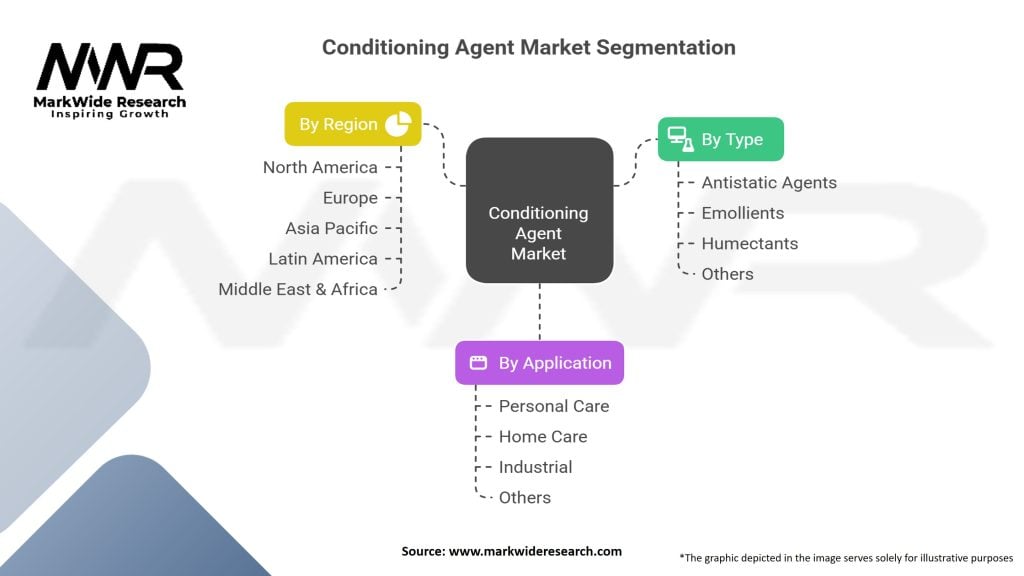 MWR
MarkWide Research
Inspiring Growth

Conditioning Agent Market Segmentation

By Region
North America
Europe
Asia Pacific
Latin America
Middle East & Africa

Conditioning Agent Market

By Type
Antistatic Agents
Emollients
Humectants
Others

By Application
Personal Care
Home Care
Industrial
Others

Source: www.markwideresearch.com

*The graphic depicted in the image serves solely for illustrative purposes